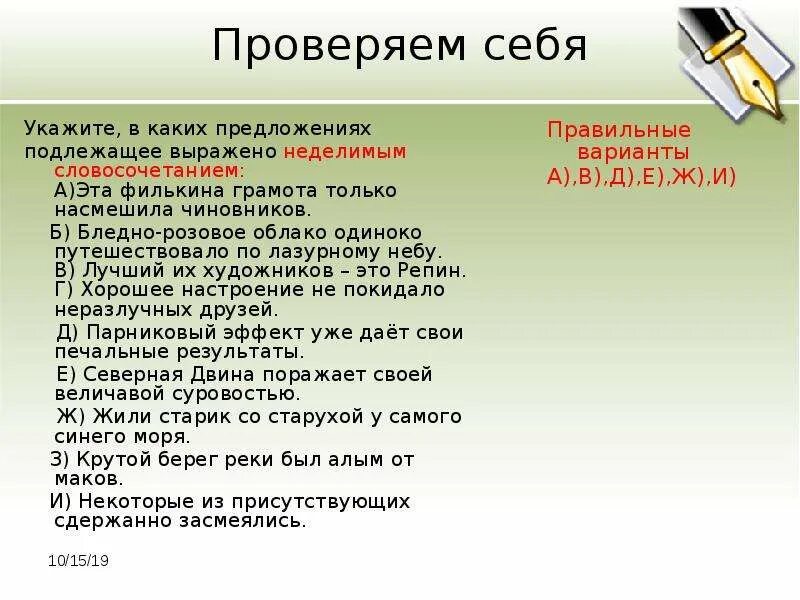 Проверяем себя

Укажите, в каких предложениях подлежащее выражено неделимым словосочетанием:

А)Эта филькина грамота только насмешила чиновников.

Б) Бледно-розовое облако одиноко путешествовало по лазурному небу.

В) Лучший их художников – это Репин.

Г) Хорошее настроение не покидало неразлучных друзей.

Д) Парниковый эффект уже даёт свои печальные результаты.

Е) Северная Двина поражает своей величавой суровостью.

Ж) Жили старик со старухой у самого синего моря.

З) Крутой берег реки был алым от маков.

И) Некоторые из присутствующих сдержанно засмеялись.

Правильные варианты А),В),Д),Е),Ж),И)

10/15/19